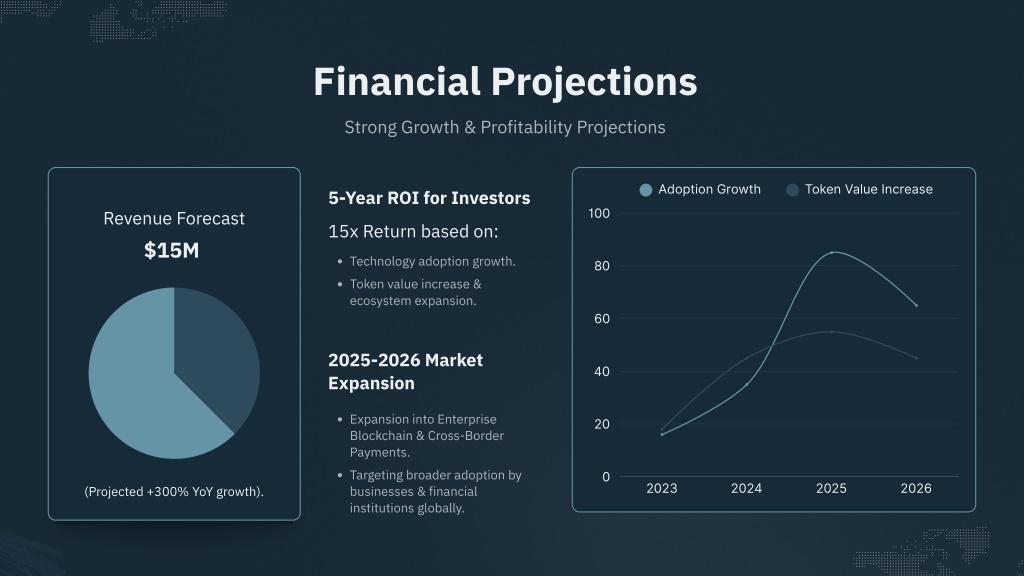 Financial Projections

Strong Growth & Profitability Projections

Revenue Forecast

$15M

(Projected +300% YoY growth).

5-Year ROI for Investors

15x Return based on:

- Technology adoption growth.
- Token value increase & ecosystem expansion.

2025-2026 Market Expansion

- Expansion into Enterprise Blockchain & Cross-Border Payments.
- Targeting broader adoption by businesses & financial institutions globally.

Adoption Growth   Token Value Increase

100
80
60
40
20
0

2023 2024 2025 2026